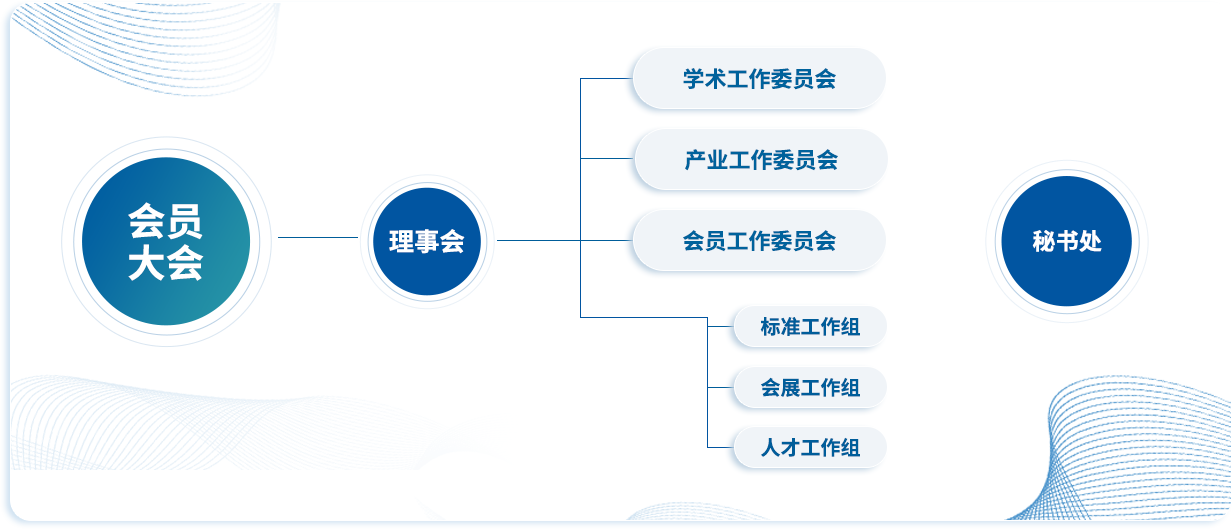 会员大会

理事会

学术工作委员会

产业工作委员会

会员工作委员会

标准工作组

会展工作组

人才工作组

秘书处